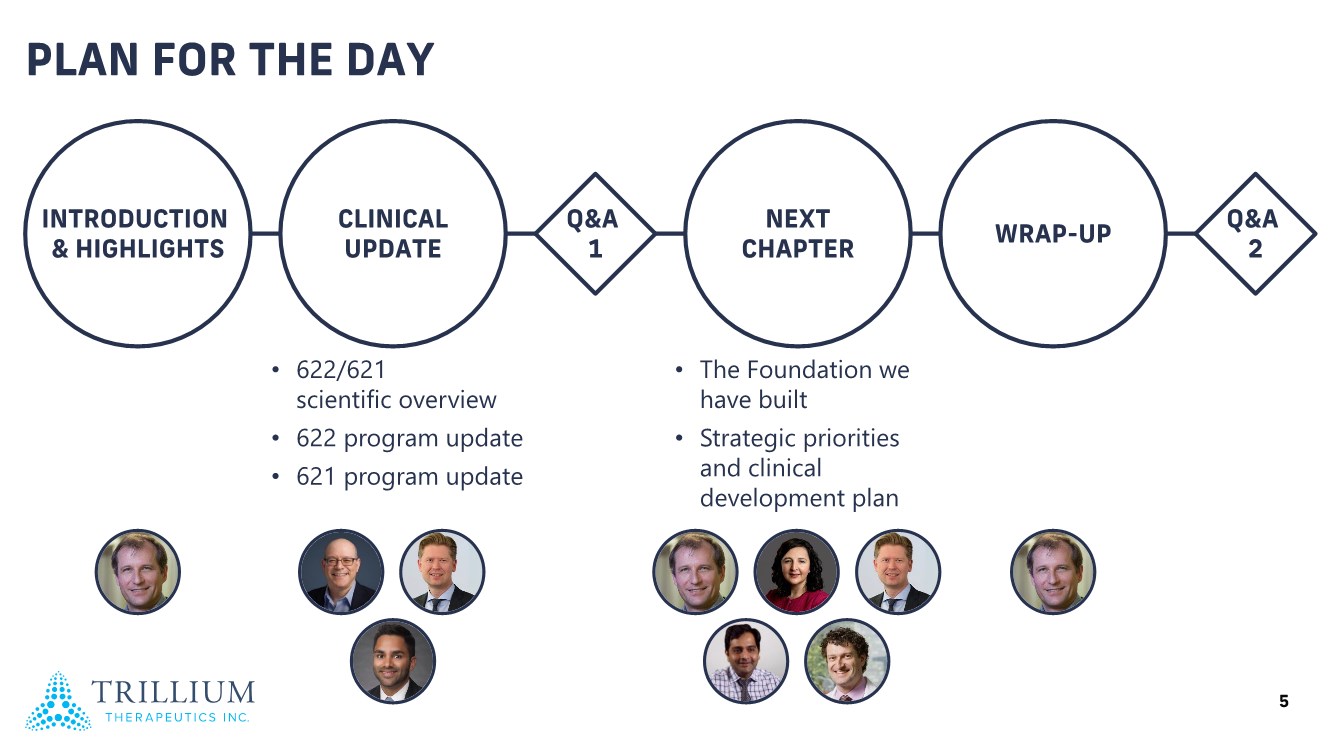 PLAN FOR THE DAY

INTRODUCTION & HIGHLIGHTS

CLINICAL UPDATE

Q&A 1

NEXT CHAPTER

WRAP-UP

Q&A 2

• 622/621 scientific overview
• 622 program update
• 621 program update

• The Foundation we have built
• Strategic priorities and clinical development plan

TRILLIUM
THERAPEUTICS INC.

5